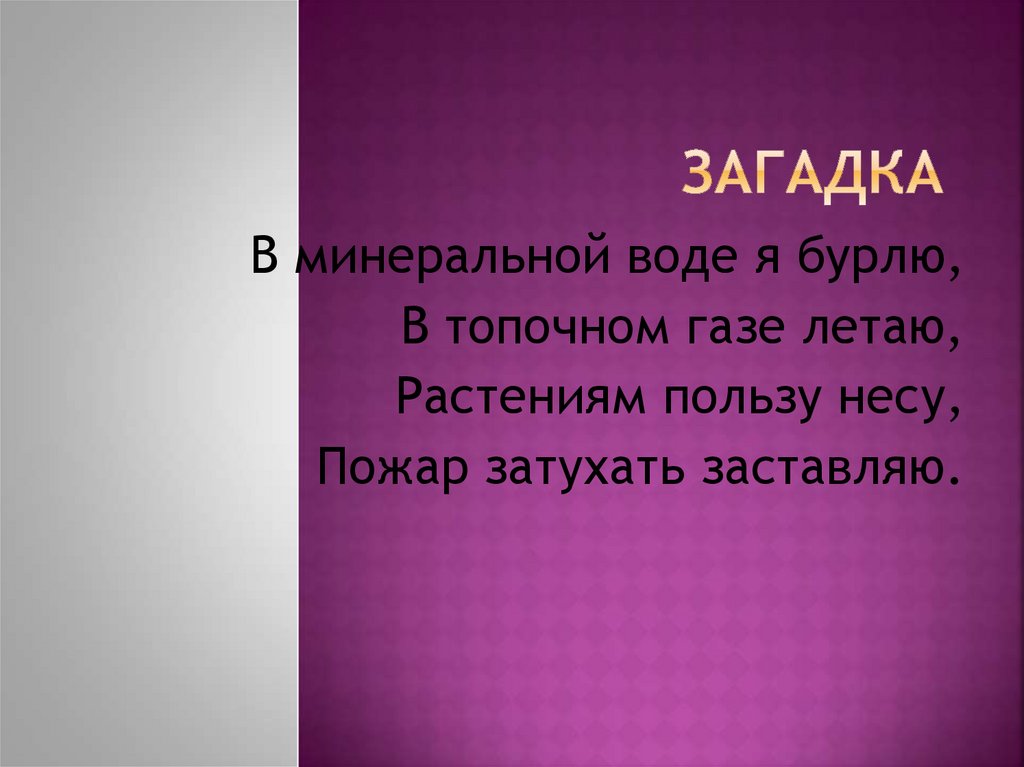 ЗАГАДКА

В минеральной воде я бурлю,
В топочном газе летаю,
Растениям пользу несу,
Пожар затухать заставляю.